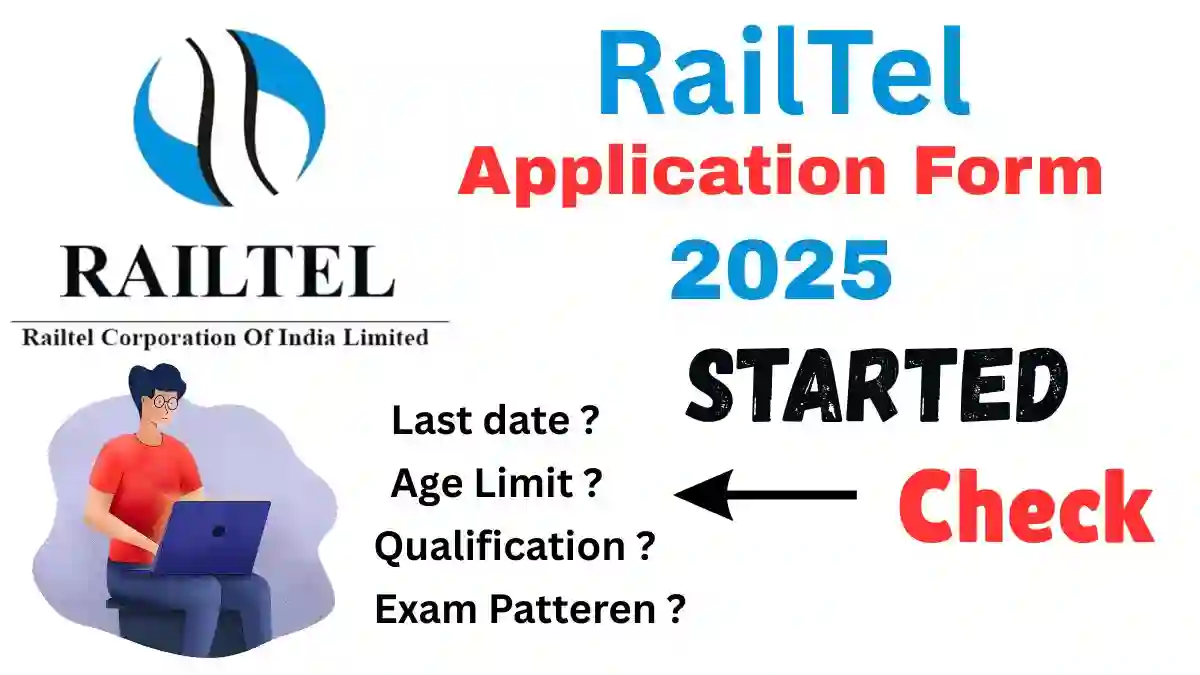 RAILTEL

Railtel Corporation Of India Limited

RailTel

Application Form

2025

STARTED

Last date ?

Age Limit ?

Qualification ?

Exam Patteren ?

Check